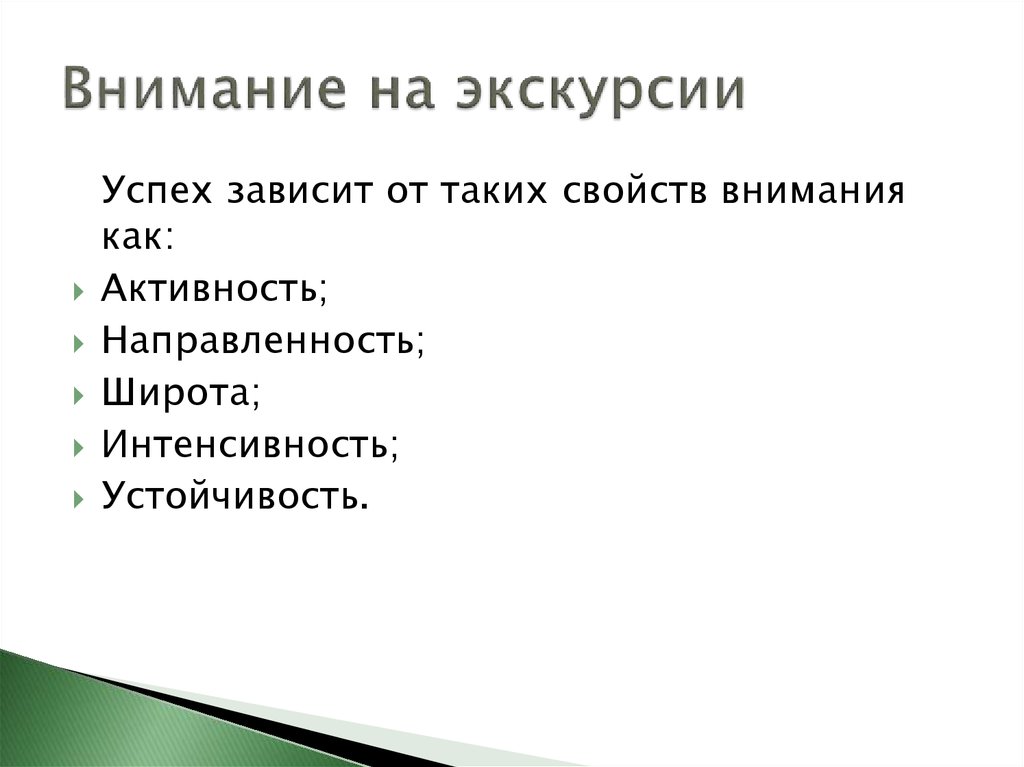 Внимание на экскурсии

Успех зависит от таких свойств внимания как:

Активность;

Направленность;

Широта;

Интенсивность;

Устойчивость.